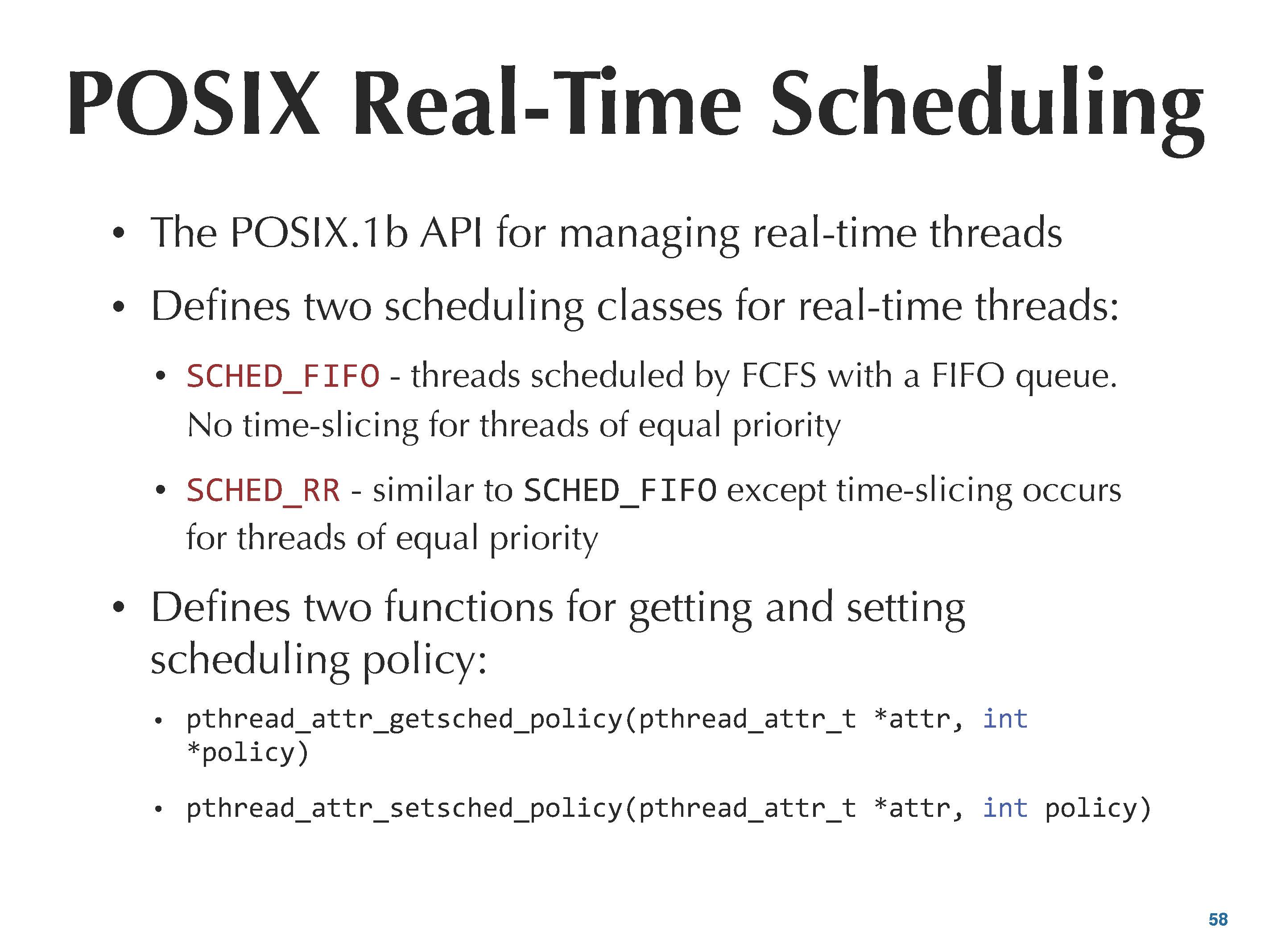 POSIX Real-Time Scheduling

• The POSIX.1b API for managing real-time threads

• Defines two scheduling classes for real-time threads:

• SCHED_FIFO - threads scheduled by FCFS with a FIFO queue. No time-slicing for threads of equal priority

• SCHED_RR - similar to SCHED_FIFO except time-slicing occurs for threads of equal priority

• Defines two functions for getting and setting scheduling policy:

• pthread_attr_getsched_policy(pthread_attr_t *attr, int *policy)

• pthread_attr_setsched_policy(pthread_attr_t *attr, int policy)

58